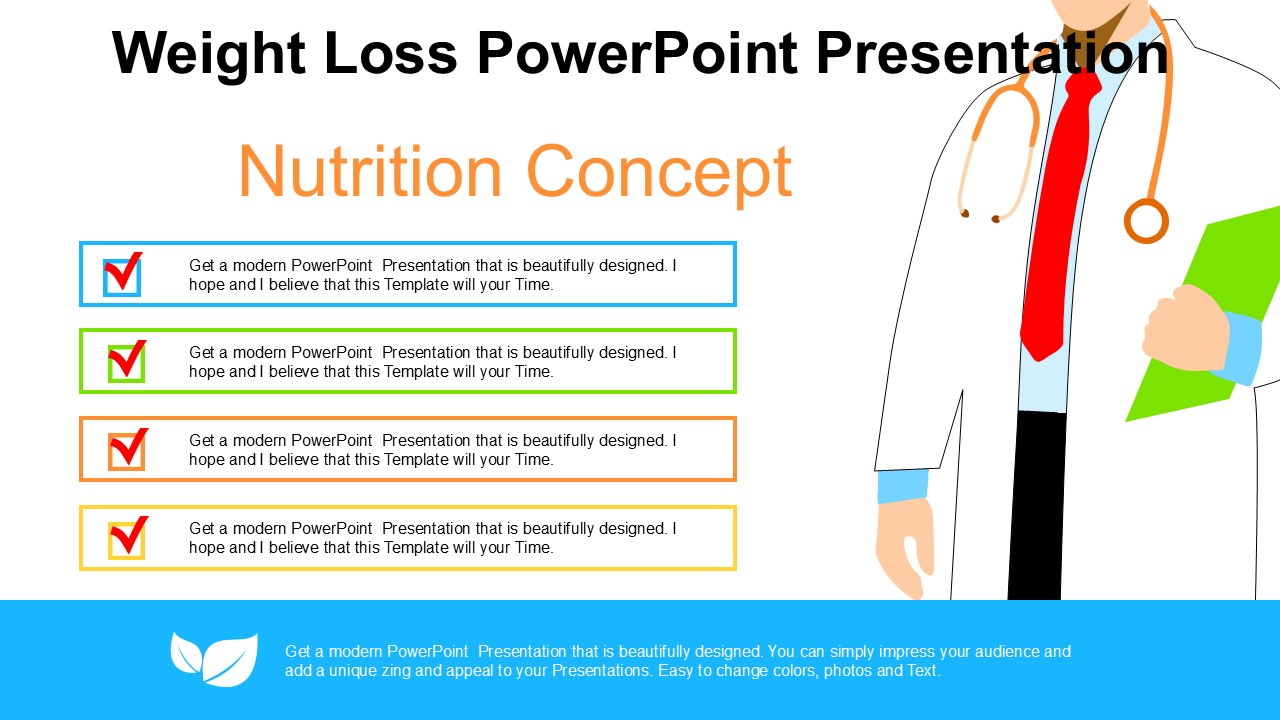 Weight Loss PowerPoint Presentation

Nutrition Concept

Get a modern PowerPoint Presentation that is beautifully designed. I hope and I believe that this Template will your Time.

Get a modern PowerPoint Presentation that is beautifully designed. I hope and I believe that this Template will your Time.

Get a modern PowerPoint Presentation that is beautifully designed. I hope and I believe that this Template will your Time.

Get a modern PowerPoint Presentation that is beautifully designed. I hope and I believe that this Template will your Time.

Get a modern PowerPoint Presentation that is beautifully designed. You can simply impress your audience and add a unique zing and appeal to your Presentations. Easy to change colors, photos and Text.